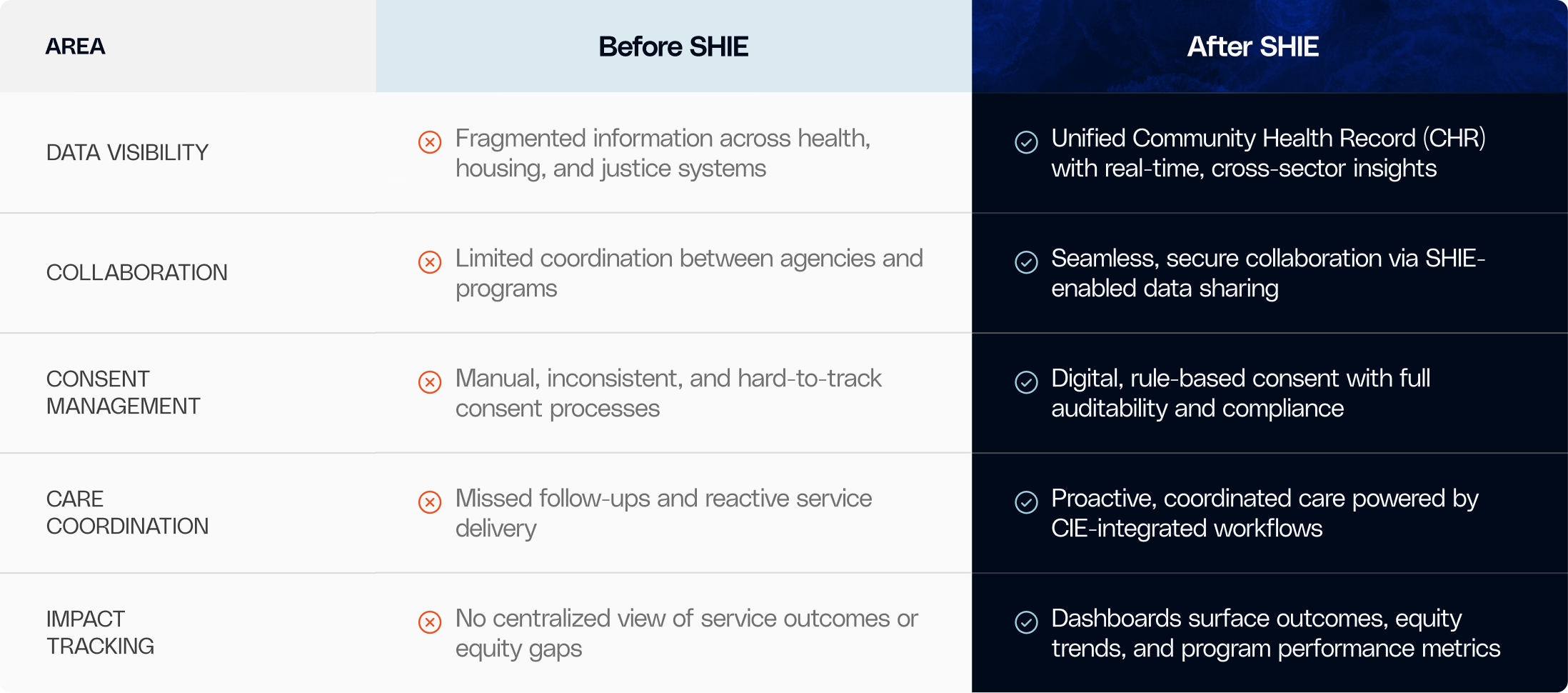 | AREA | Before SHIE | After SHIE |
|---|---|---|
| DATA VISIBILITY | Fragmented information across health, housing, and justice systems | Unified Community Health Record (CHR) with real-time, cross-sector insights |
| COLLABORATION | Limited coordination between agencies and programs | Seamless, secure collaboration via SHIE-enabled data sharing |
| CONSENT MANAGEMENT | Manual, inconsistent, and hard-to-track consent processes | Digital, rule-based consent with full auditability and compliance |
| CARE COORDINATION | Missed follow-ups and reactive service delivery | Proactive, coordinated care powered by CIE-integrated workflows |
| IMPACT TRACKING | No centralized view of service outcomes or equity gaps | Dashboards surface outcomes, equity trends, and program performance metrics |